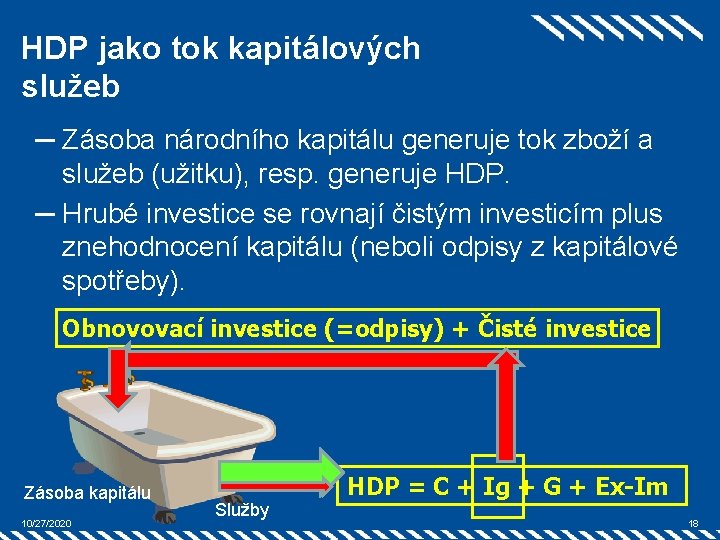 HDP jako tok kapitálových služeb

– Zásoba národního kapitálu generuje tok zboží a služeb (užitku), resp. generuje HDP.
– Hrubé investice se rovnají čistým investicím plus znehodnocení kapitálu (neboli odpisy z kapitálové spotřeby).

Obnovovací investice (=odpisy) + Čisté investice

Zásoba kapitálu

Služby

HDP = C + Ig + G + Ex-Im

10/27/2020

18